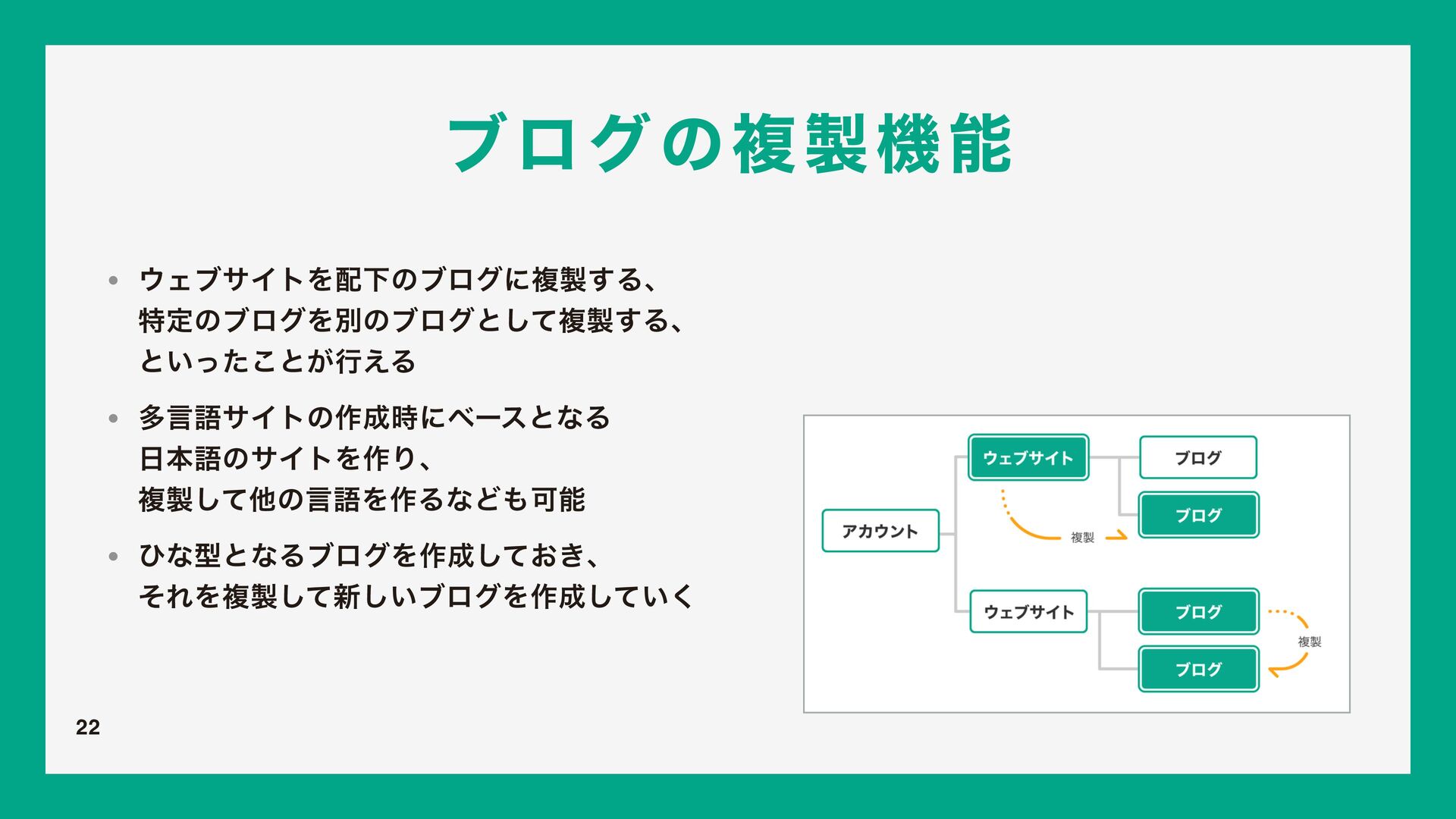 ブログの複製機能

• ウェブサイトを配下のブログに複製する、特定のブログを別のブログとして複製する、といったことが行える

• 多言語サイトの作成時にベースとなる日本語のサイトを作り、複製して他の言語を作るなども可能

• ひな型となるブログを作成しておき、それを複製して新しいブログを作成していく

アカウント
ウェブサイト
ブログ
ブログ
複製
ウェブサイト
ブログ
ブログ
複製

22